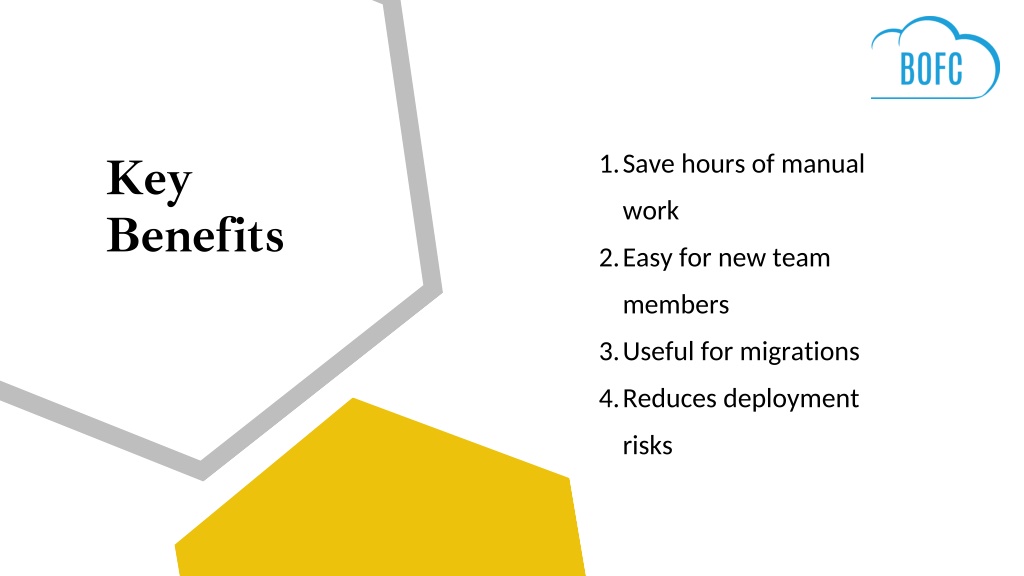 BOFC

Key Benefits

1. Save hours of manual work
2. Easy for new team members
3. Useful for migrations
4. Reduces deployment risks